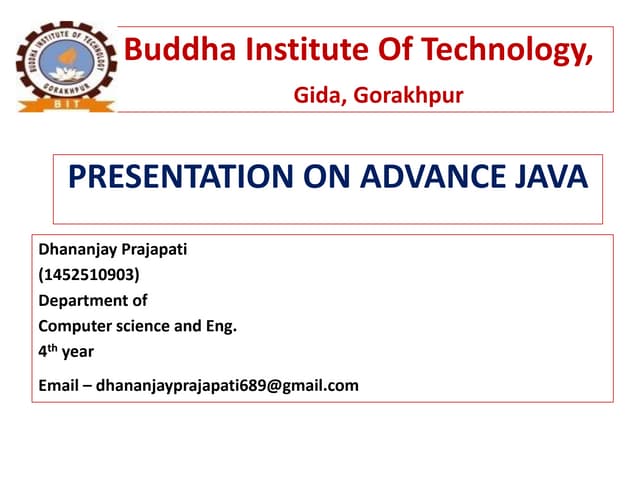 BUDDHA INSTITUTE OF TECHNOLOGY
GORAKHPUR
BIT

Buddha Institute Of Technology,
Gida, Gorakhpur

PRESENTATION ON ADVANCE JAVA

Dhananjay Prajapati
(1452510903)
Department of
Computer science and Eng.
4$^{th}$ year
Email – dhananjayprajapati689@gmail.com